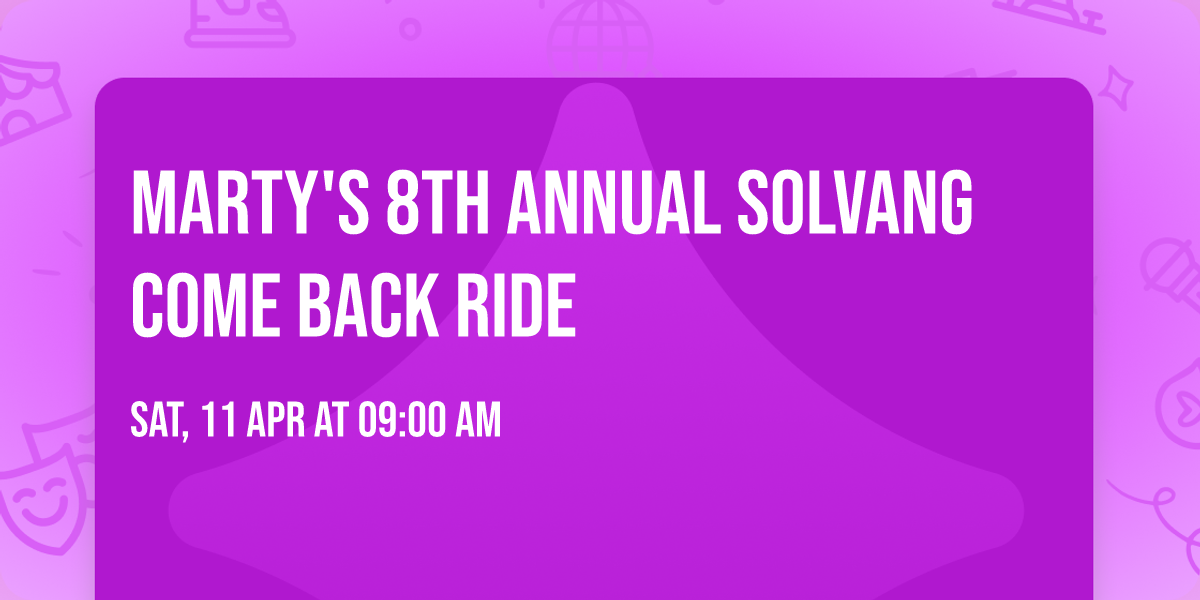 MARTY'S 8TH ANNUAL SOLVANG COME BACK RIDE

SAT, 11 APR AT 09:00 AM